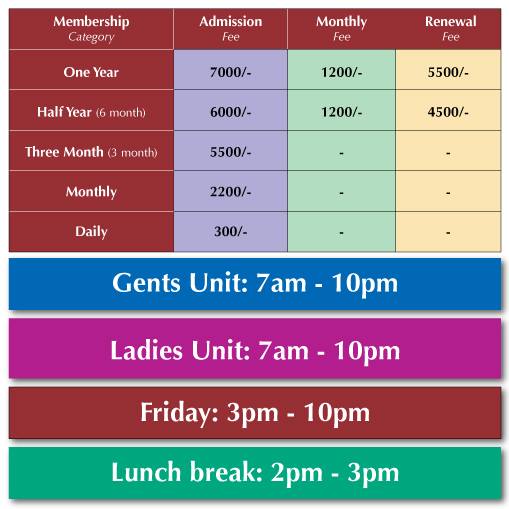 | Membership Category | Admission Fee | Monthly Fee | Renewal Fee |
|---|---|---|---|
| One Year | 7000/- | 1200/- | 5500/- |
| Half Year (6 month) | 6000/- | 1200/- | 4500/- |
| Three Month (3 month) | 5500/- | - | - |
| Monthly | 2200/- | - | - |
| Daily | 300/- | - | - |

Gents Unit: 7am - 10pm

Ladies Unit: 7am - 10pm

Friday: 3pm - 10pm

Lunch break: 2pm - 3pm